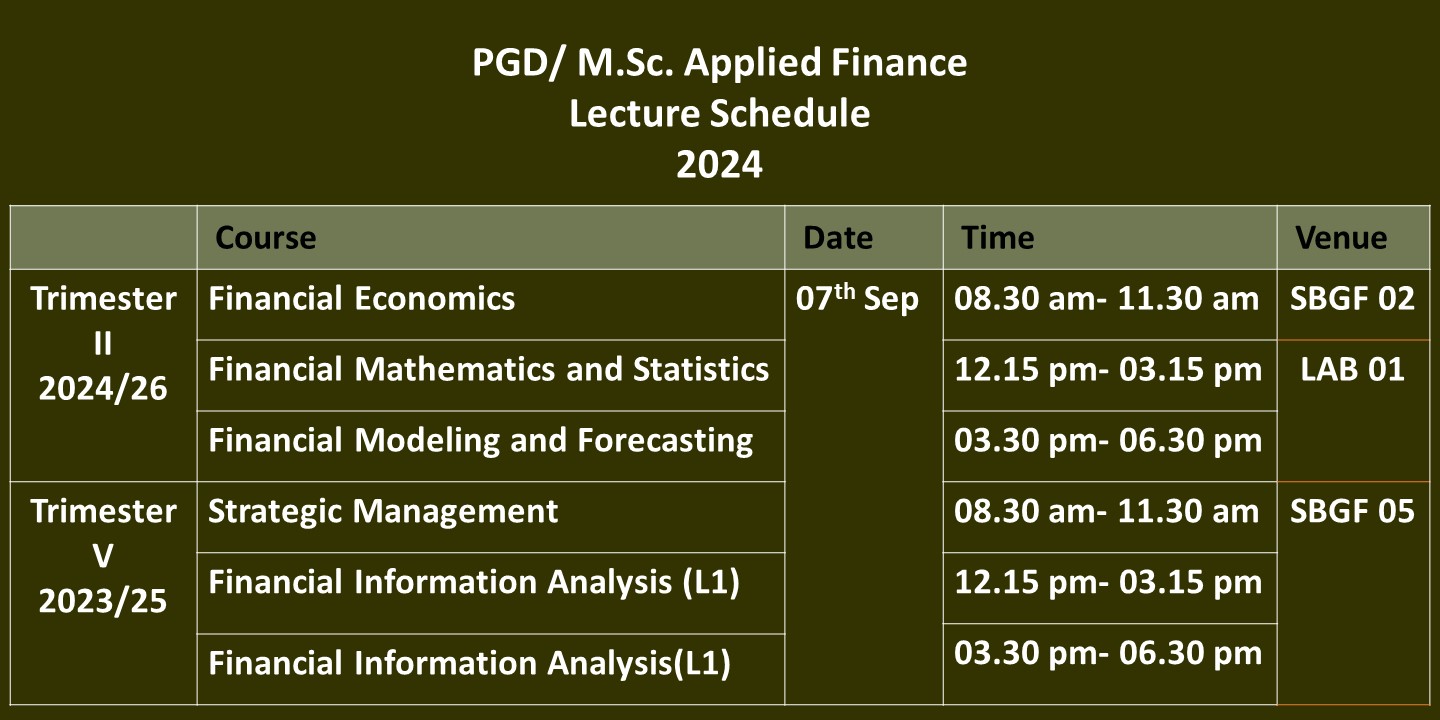 PGD/ M.Sc. Applied Finance
Lecture Schedule
2024

| | Course | Date | Time | Venue |
|---|---|---|---|---|
| Trimester II 2024/26 | Financial Economics | 07$^{th}$ Sep | 08.30 am- 11.30 am | SBGF 02 |
| | Financial Mathematics and Statistics | | 12.15 pm- 03.15 pm | LAB 01 |
| | Financial Modeling and Forecasting | | 03.30 pm- 06.30 pm | |
| Trimester V 2023/25 | Strategic Management | | 08.30 am- 11.30 am | SBGF 05 |
| | Financial Information Analysis (L1) | | 12.15 pm- 03.15 pm | |
| | Financial Information Analysis(L1) | | 03.30 pm- 06.30 pm | |